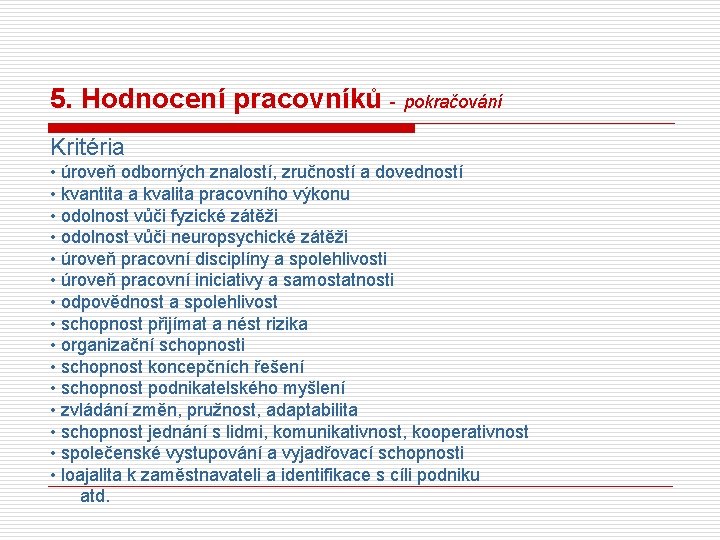 5. Hodnocení pracovníků - pokračování

Kritéria
• úroveň odborných znalostí, zručností a dovedností
• kvantita a kvalita pracovního výkonu
• odolnost vůči fyzické zátěži
• odolnost vůči neuropsychické zátěži
• úroveň pracovní disciplíny a spolehlivosti
• úroveň pracovní iniciativy a samostatnosti
• odpovědnost a spolehlivost
• schopnost přijímat a nést rizika
• organizační schopnosti
• schopnost koncepčních řešení
• schopnost podnikatelského myšlení
• zvládání změn, pružnost, adaptabilita
• schopnost jednání s lidmi, komunikativnost, kooperativnost
• společenské vystupování a vyjadřovací schopnosti
• loajalita k zaměstnavateli a identifikace s cíli podniku
atd.